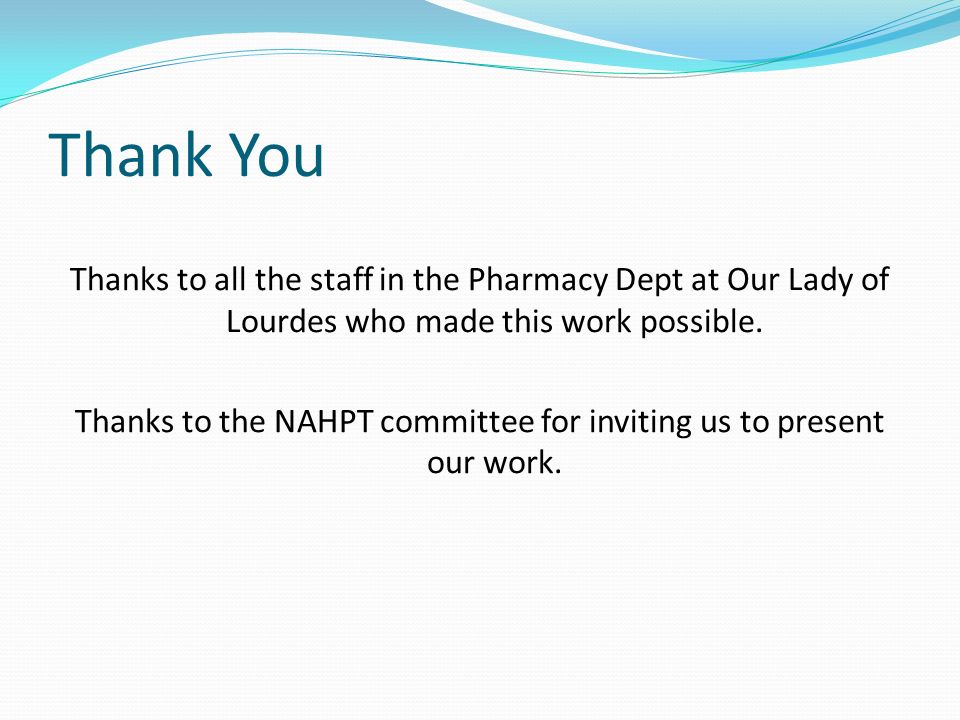 Thank You

Thanks to all the staff in the Pharmacy Dept at Our Lady of Lourdes who made this work possible.

Thanks to the NAHPT committee for inviting us to present our work.